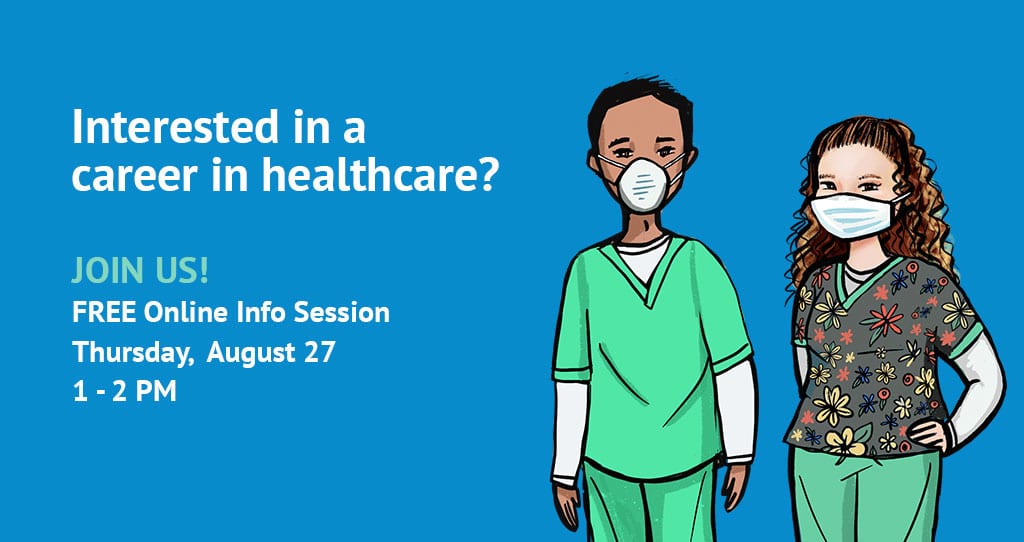 Interested in a career in healthcare?

JOIN US!

FREE Online Info Session
Thursday, August 27
1 - 2 PM